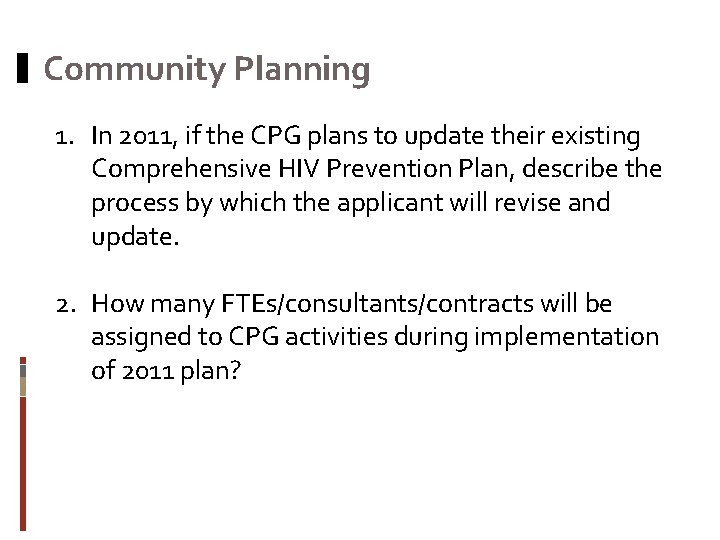 Community Planning

1. In 2011, if the CPG plans to update their existing Comprehensive HIV Prevention Plan, describe the process by which the applicant will revise and update.

2. How many FTEs/consultants/contracts will be assigned to CPG activities during implementation of 2011 plan?